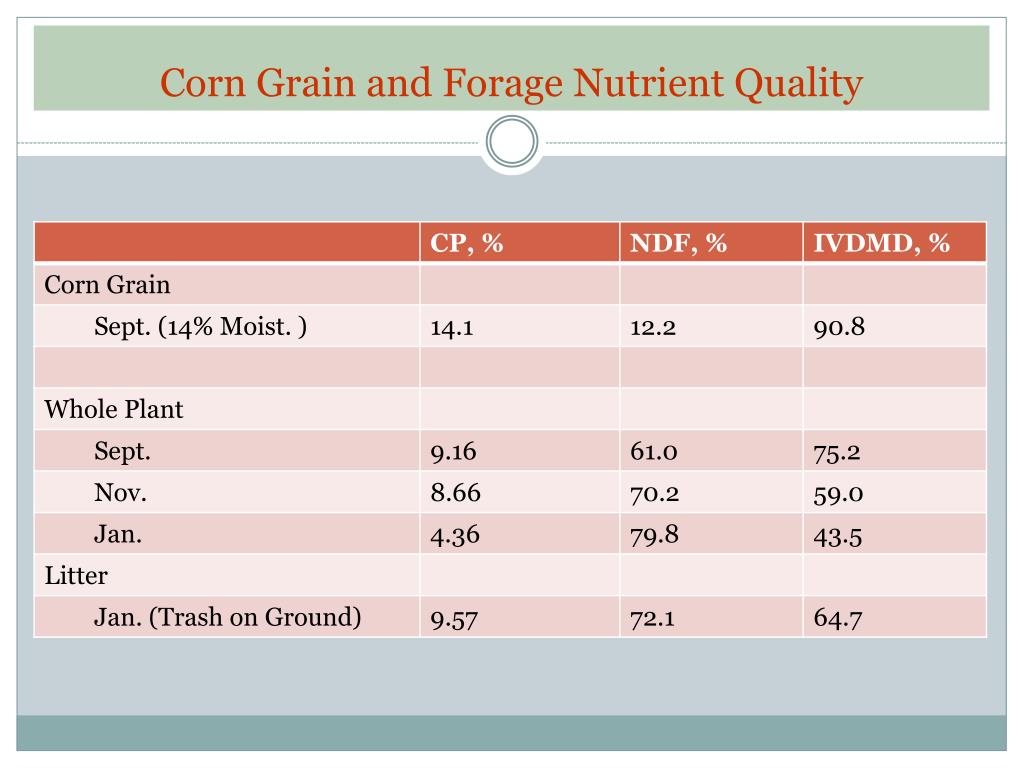 Corn Grain and Forage Nutrient Quality

| | CP, % | NDF, % | IVDMD, % |
|---|---|---|---|
| Corn Grain | | | |
| Sept. (14% Moist. ) | 14.1 | 12.2 | 90.8 |
| | | | |
| Whole Plant | | | |
| Sept. | 9.16 | 61.0 | 75.2 |
| Nov. | 8.66 | 70.2 | 59.0 |
| Jan. | 4.36 | 79.8 | 43.5 |
| Litter | | | |
| Jan. (Trash on Ground) | 9.57 | 72.1 | 64.7 |